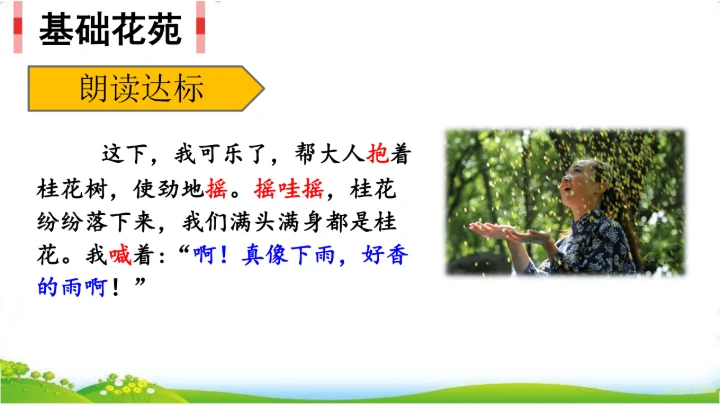 基础花苑

朗读达标

这下，我可乐了，帮大人抱着桂花树，使劲地摇。摇哇摇，桂花纷纷落下来，我们满头满身都是桂花。我喊着：“啊！真像下雨，好香的雨啊！”